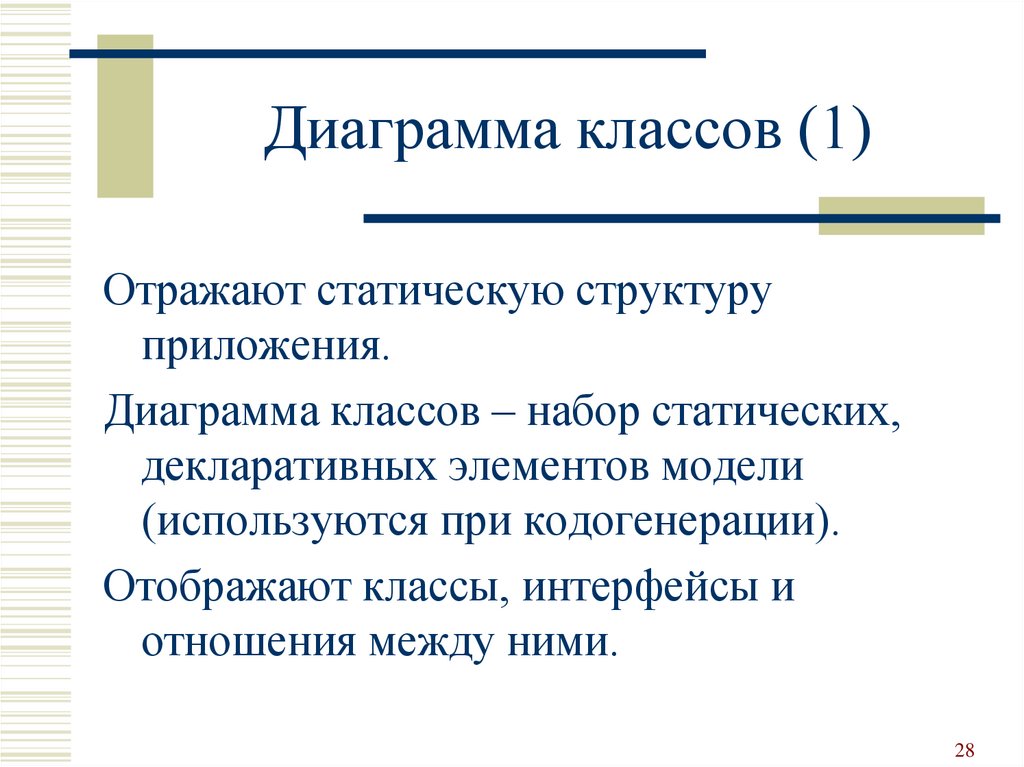 Диаграмма классов (1)

Отражают статическую структуру приложения.

Диаграмма классов – набор статических, декларативных элементов модели (используются при кодогенерации).

Отображают классы, интерфейсы и отношения между ними.

28